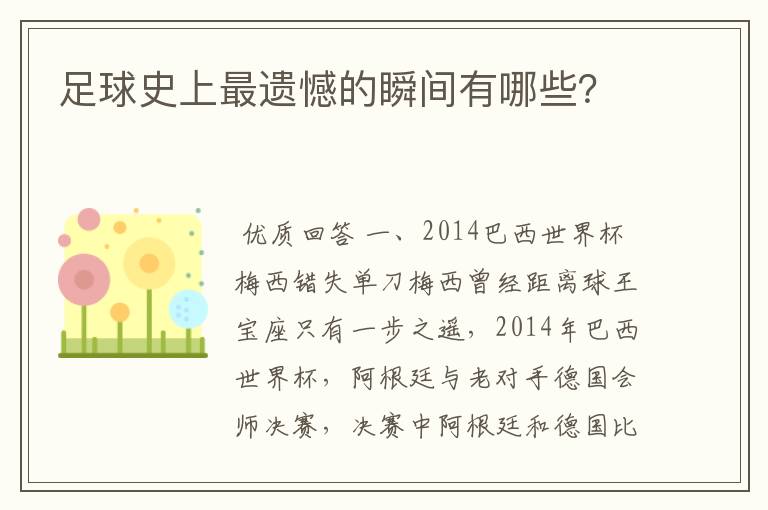 足球史上最遗憾的瞬间有哪些?

优质回答 一、2014巴西世界杯梅西错失单刀梅西曾经距离球王宝座只有一步之遥，2014年巴西世界杯，阿根廷与老对手德国会师决赛，决赛中阿根廷和德国比